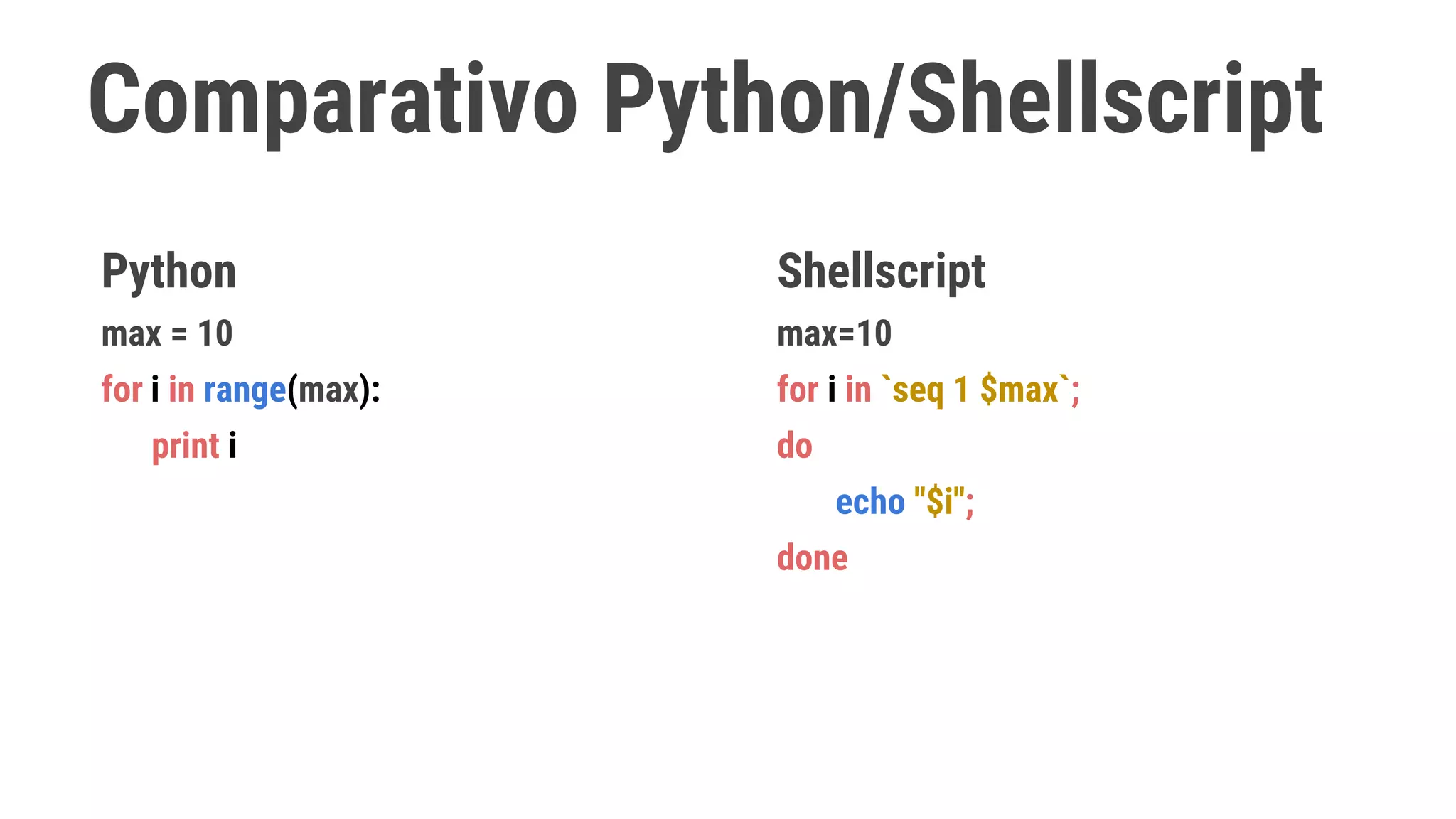 Comparativo Python/Shellscript

Python

max = 10

for i in range(max):

print i

Shellscript

max=10

for i in `seq 1 $max`;

do

echo "$i";

done